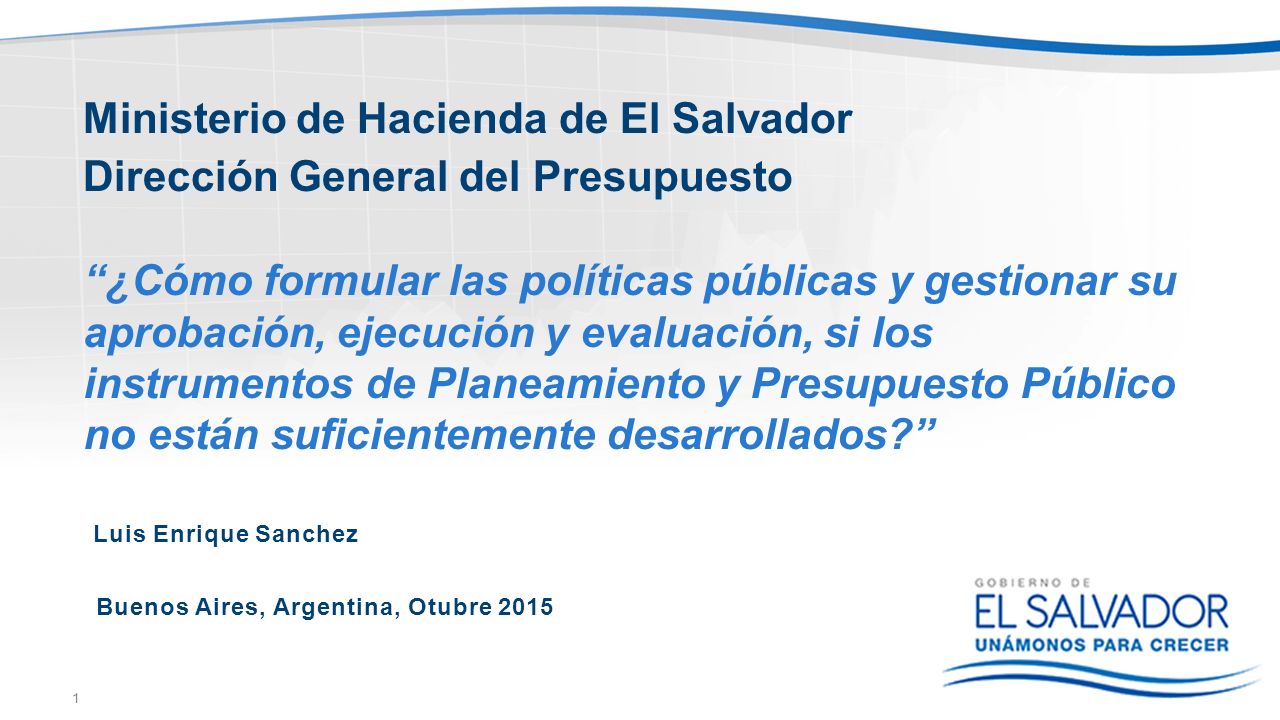 Ministerio de Hacienda de El Salvador
Dirección General del Presupuesto

“¿Cómo formular las políticas públicas y gestionar su aprobación, ejecución y evaluación, si los instrumentos de Planeamiento y Presupuesto Público no están suficientemente desarrollados?”

Luis Enrique Sanchez

Buenos Aires, Argentina, Otubre 2015

GOBIERNO DE
EL SALVADOR
UNÁMONOS PARA CRECER

1